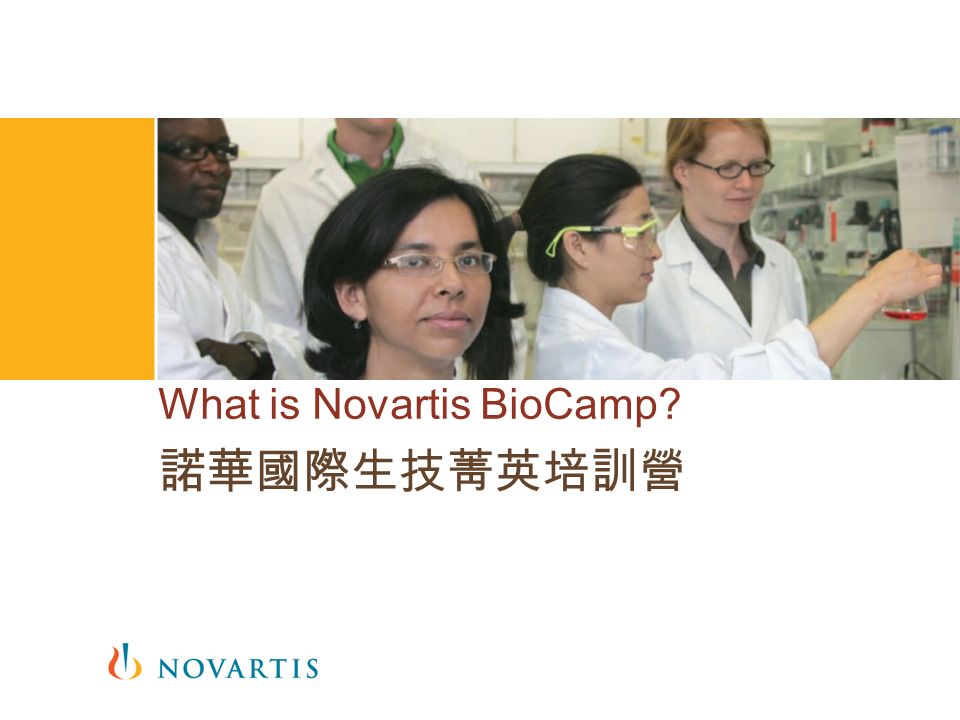 What is Novartis BioCamp?
諾華國際生技菁英培訓營

NOVARTIS